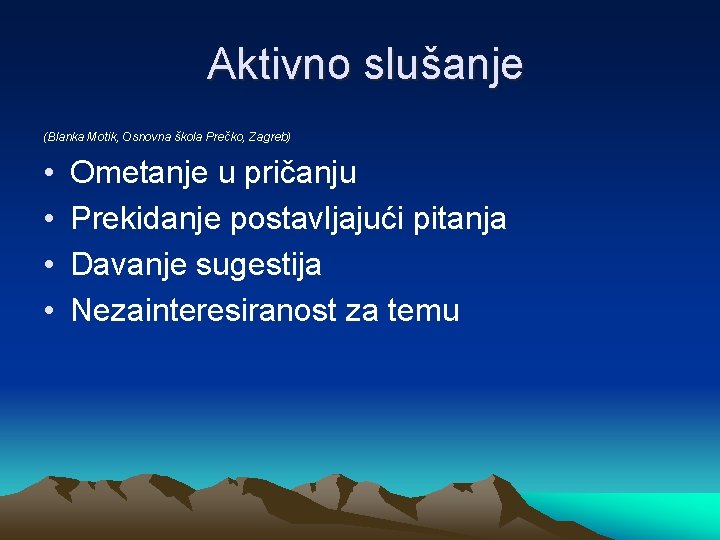 Aktivno slušanje

(Blanka Motik, Osnovna škola Prečko, Zagreb)

• Ometanje u pričanju
• Prekidanje postavljajući pitanja
• Davanje sugestija
• Nezainteresiranost za temu